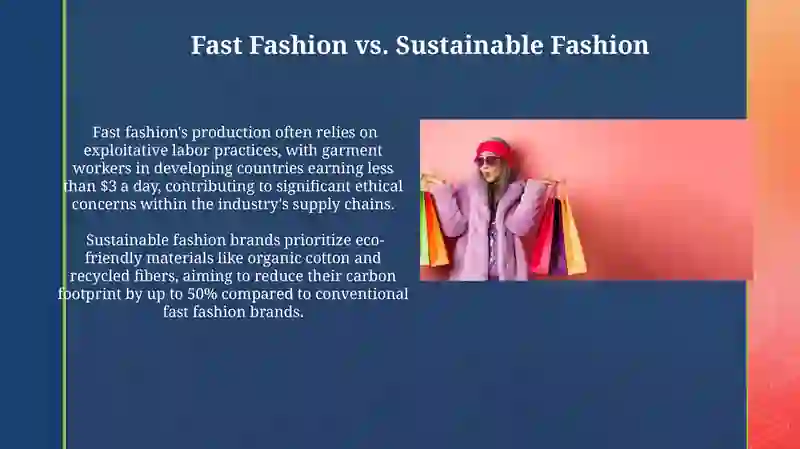 Fast Fashion vs. Sustainable Fashion

Fast fashion's production often relies on exploitative labor practices, with garment workers in developing countries earning less than \$3 a day, contributing to significant ethical concerns within the industry's supply chains.

Sustainable fashion brands prioritize eco-friendly materials like organic cotton and recycled fibers, aiming to reduce their carbon footprint by up to 50% compared to conventional fast fashion brands.